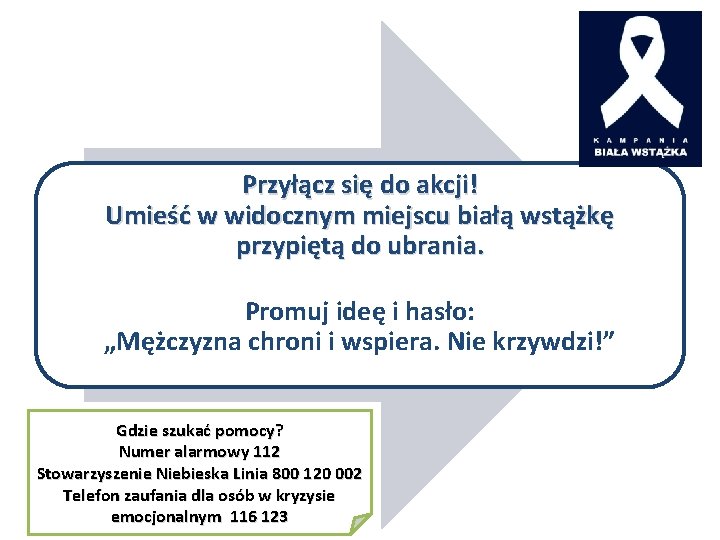 KAMPANIA
BIAŁA WSTĄŻKA

Przyłącz się do akcji!
Umieść w widocznym miejscu białą wstążkę przypiętą do ubrania.

Promuj ideę i hasło:
„Mężczyzna chroni i wspiera. Nie krzywdzi!”

Gdzie szukać pomocy?
Numer alarmowy 112
Stowarzyszenie Niebieska Linia 800 120 002
Telefon zaufania dla osób w kryzysie emocjonalnym 116 123